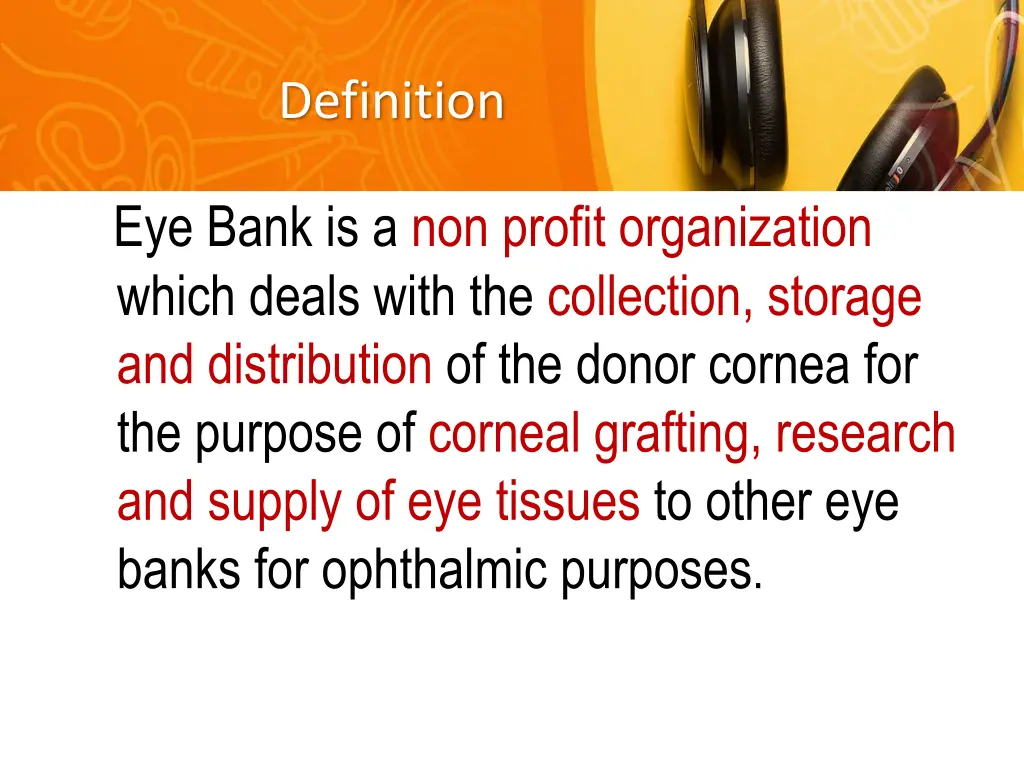 Definition

Eye Bank is a non profit organization which deals with the collection, storage and distribution of the donor cornea for the purpose of corneal grafting, research and supply of eye tissues to other eye banks for ophthalmic purposes.